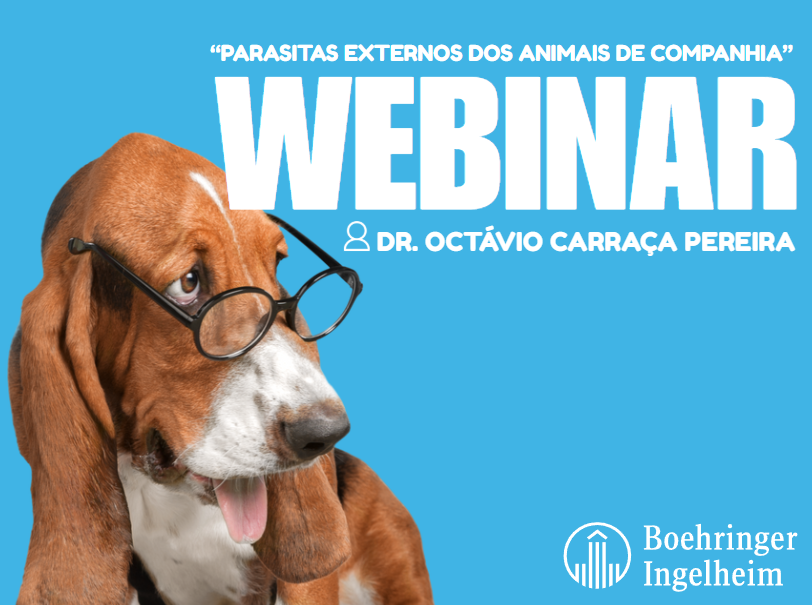 "PARASITAS EXTERNOS DOS ANIMAIS DE COMPANHIA"

WEBINAR

DR. OCTÁVIO CARRAÇA PEREIRA

Boehringer Ingelheim